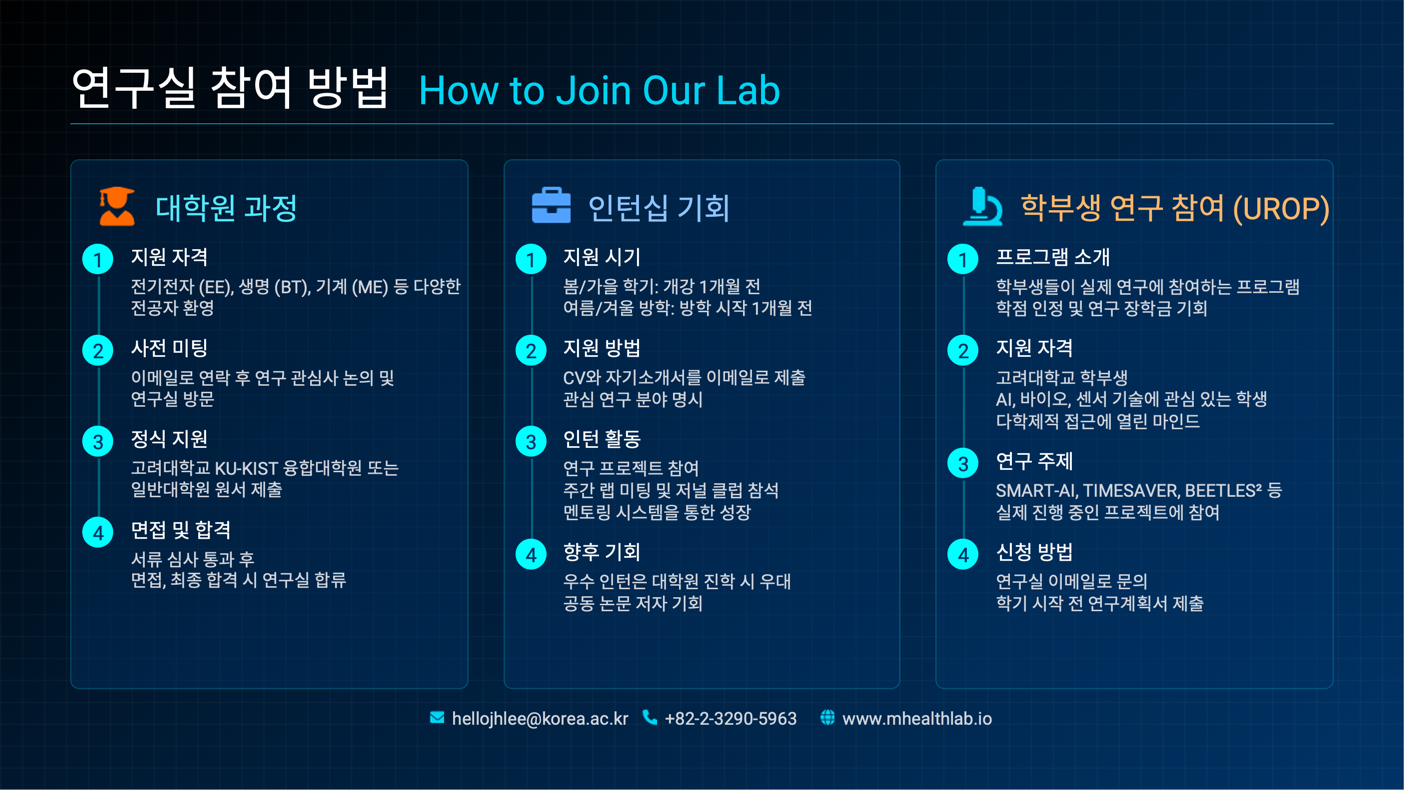 연구실 참여 방법 How to Join Our Lab

대학원 과정

1 지원 자격
전기전자 (EE), 생명 (BT), 기계 (ME) 등 다양한 전공자 환영

2 사전 미팅
이메일로 연락 후 연구 관심사 논의 및 연구실 방문

3 정식 지원
고려대학교 KU-KIST 융합대학원 또는 일반대학원 원서 제출

4 면접 및 합격
서류 심사 통과 후 면접, 최종 합격 시 연구실 합류

인턴십 기회

1 지원 시기
봄/가을 학기: 개강 1개월 전
여름/겨울 방학: 방학 시작 1개월 전

2 지원 방법
CV와 자기소개서를 이메일로 제출
관심 연구 분야 명시

3 인턴 활동
연구 프로젝트 참여
주간 랩 미팅 및 저널 클럽 참석
멘토링 시스템을 통한 성장

4 향후 기회
우수 인턴은 대학원 진학 시 우대
공동 논문 저자 기회

학부생 연구 참여 (UROP)

1 프로그램 소개
학부생들이 실제 연구에 참여하는 프로그램
학점 인정 및 연구 장학금 기회

2 지원 자격
고려대학교 학부생
AI, 바이오, 센서 기술에 관심 있는 학생
다학제적 접근에 열린 마인드

3 연구 주제
SMART-AI, TIMESAVER, BEETLES² 등 실제 진행 중인 프로젝트에 참여

4 신청 방법
연구실 이메일로 문의
학기 시작 전 연구계획서 제출

hellojhlee@korea.ac.kr +82-2-3290-5963 www.mhealthlab.io